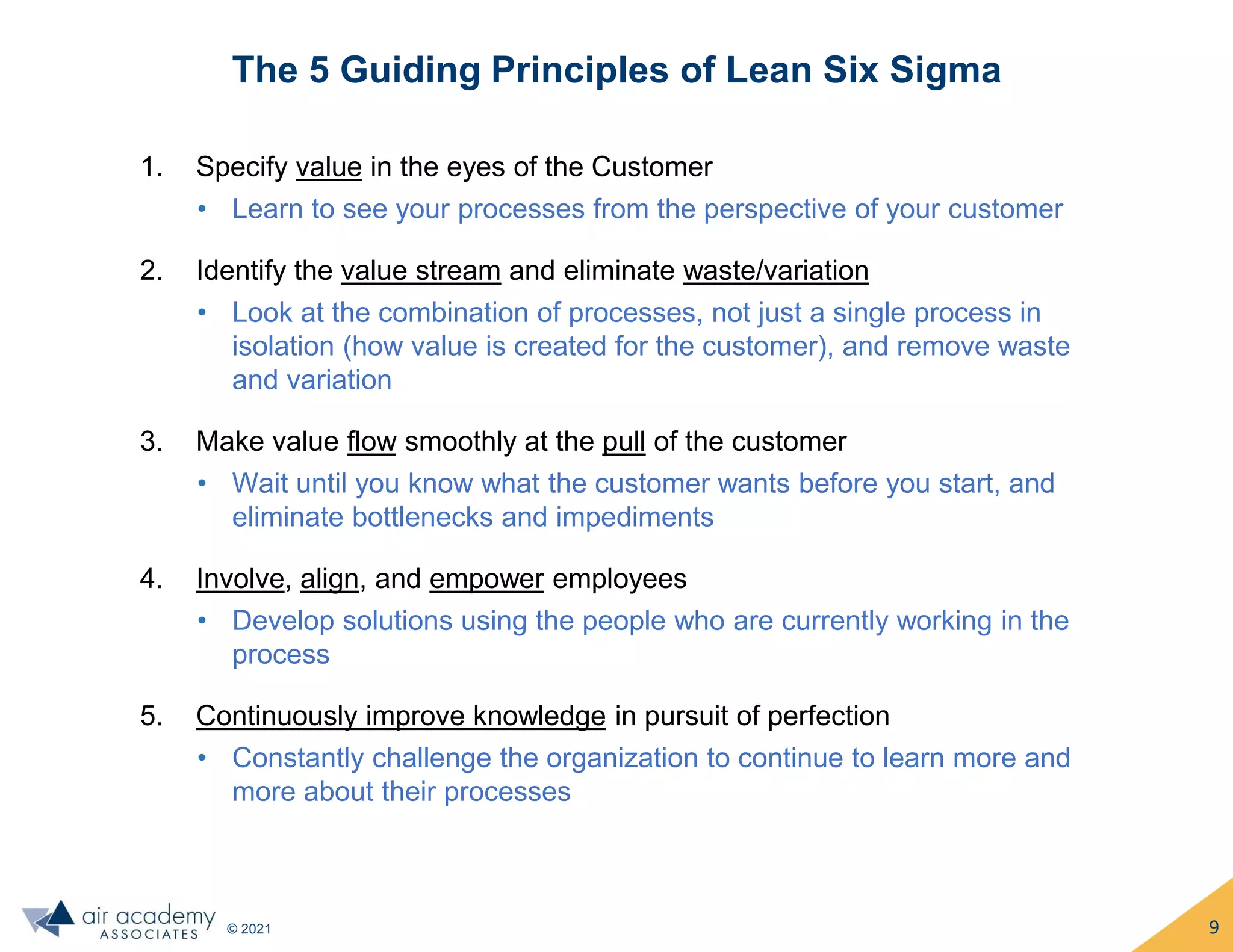 The 5 Guiding Principles of Lean Six Sigma

1. Specify value in the eyes of the Customer
• Learn to see your processes from the perspective of your customer

2. Identify the value stream and eliminate waste/variation
• Look at the combination of processes, not just a single process in isolation (how value is created for the customer), and remove waste and variation

3. Make value flow smoothly at the pull of the customer
• Wait until you know what the customer wants before you start, and eliminate bottlenecks and impediments

4. Involve, align, and empower employees
• Develop solutions using the people who are currently working in the process

5. Continuously improve knowledge in pursuit of perfection
• Constantly challenge the organization to continue to learn more and more about their processes

air academy ASSOCIATES © 2021

9